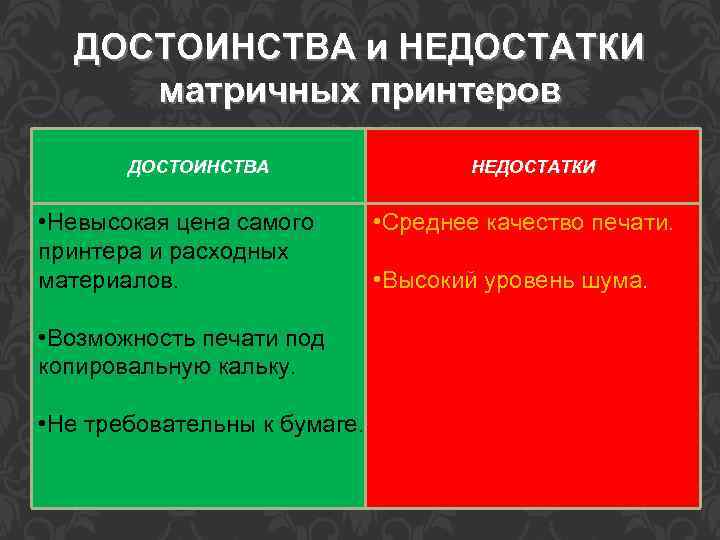 ДОСТОИНСТВА и НЕДОСТАТКИ матричных принтеров

| ДОСТОИНСТВА | НЕДОСТАТКИ |
|---|---|
| •Невысокая цена самого принтера и расходных материалов. •Возможность печати под копировальную кальку. •Не требовательны к бумаге. | •Среднее качество печати. •Высокий уровень шума. |